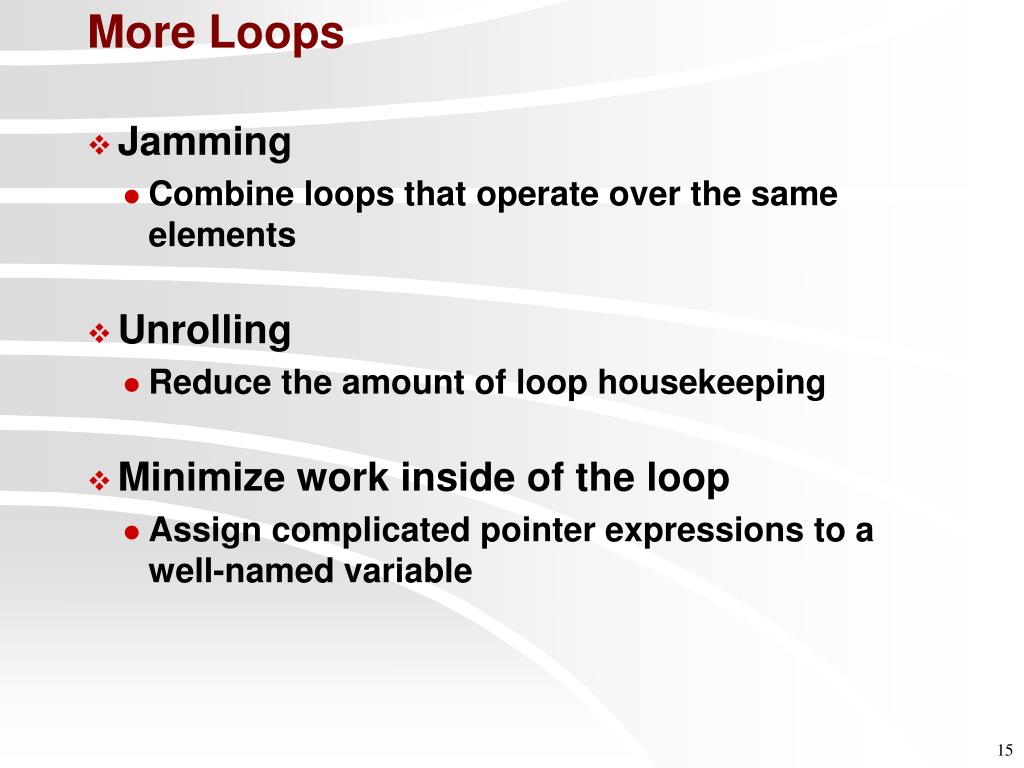 More Loops

❖ Jamming
● Combine loops that operate over the same elements

❖ Unrolling
● Reduce the amount of loop housekeeping

❖ Minimize work inside of the loop
● Assign complicated pointer expressions to a well-named variable

15